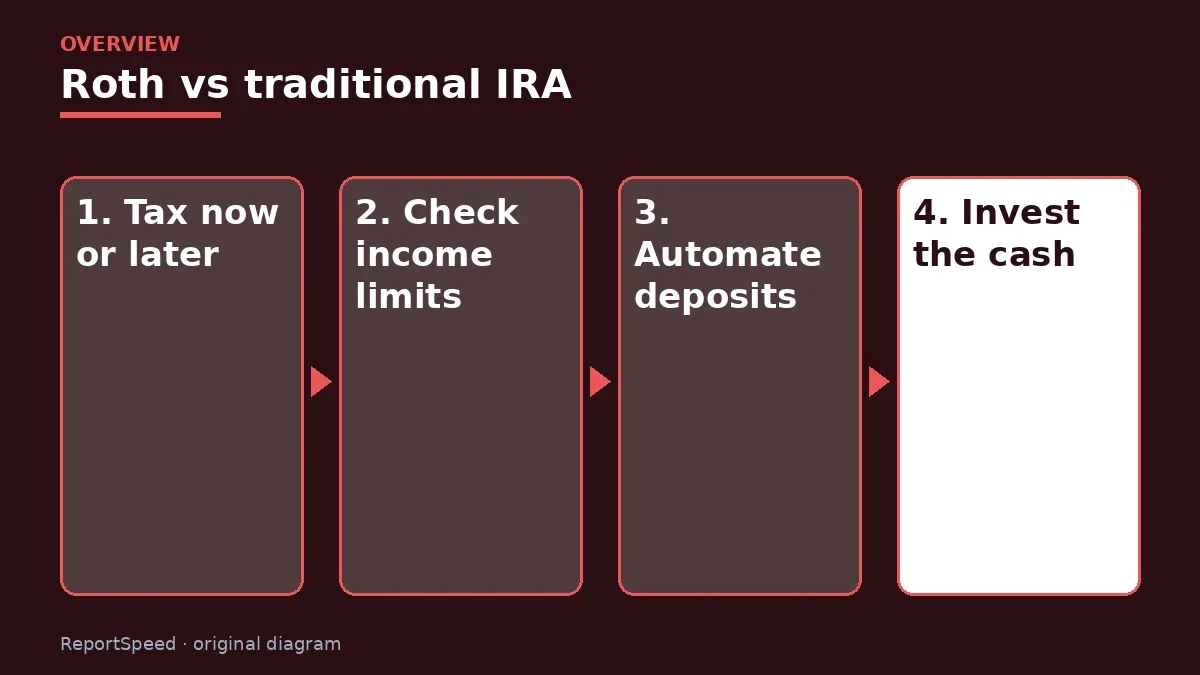 OVERVIEW

Roth vs traditional IRA

1. Tax now or later

2. Check income limits

3. Automate deposits

4. Invest the cash

ReportSpeed · original diagram